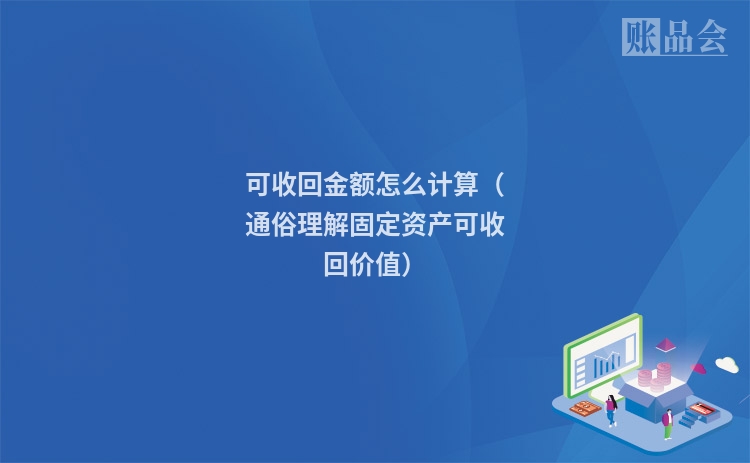 账品会

可收回金额怎么计算（通俗理解固定资产可收回价值）